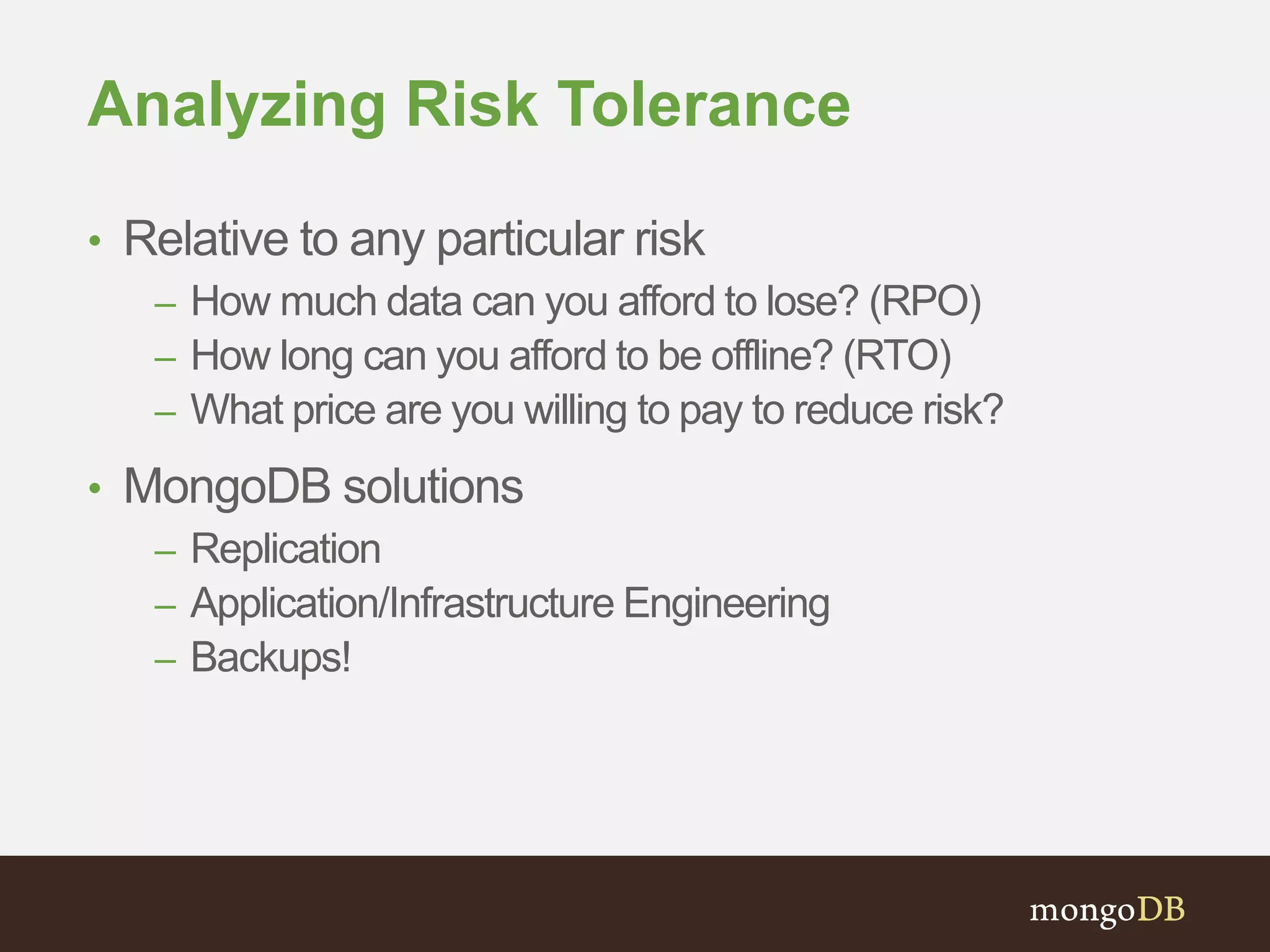 Analyzing Risk Tolerance

• Relative to any particular risk
– How much data can you afford to lose? (RPO)
– How long can you afford to be offline? (RTO)
– What price are you willing to pay to reduce risk?

• MongoDB solutions
– Replication
– Application/Infrastructure Engineering
– Backups!

mongoDB